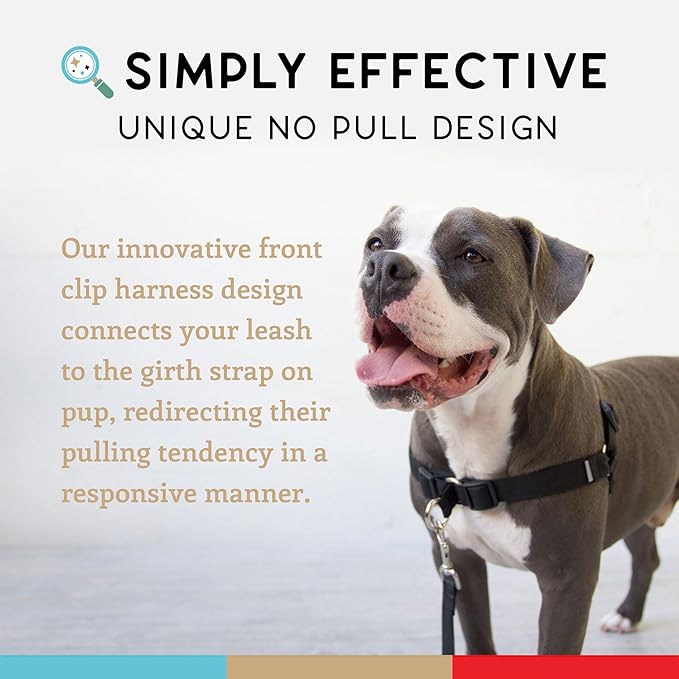 SIMPLY EFFECTIVE
UNIQUE NO PULL DESIGN

Our innovative front clip harness design connects your leash to the girth strap on pup, redirecting their pulling tendency in a responsive manner.